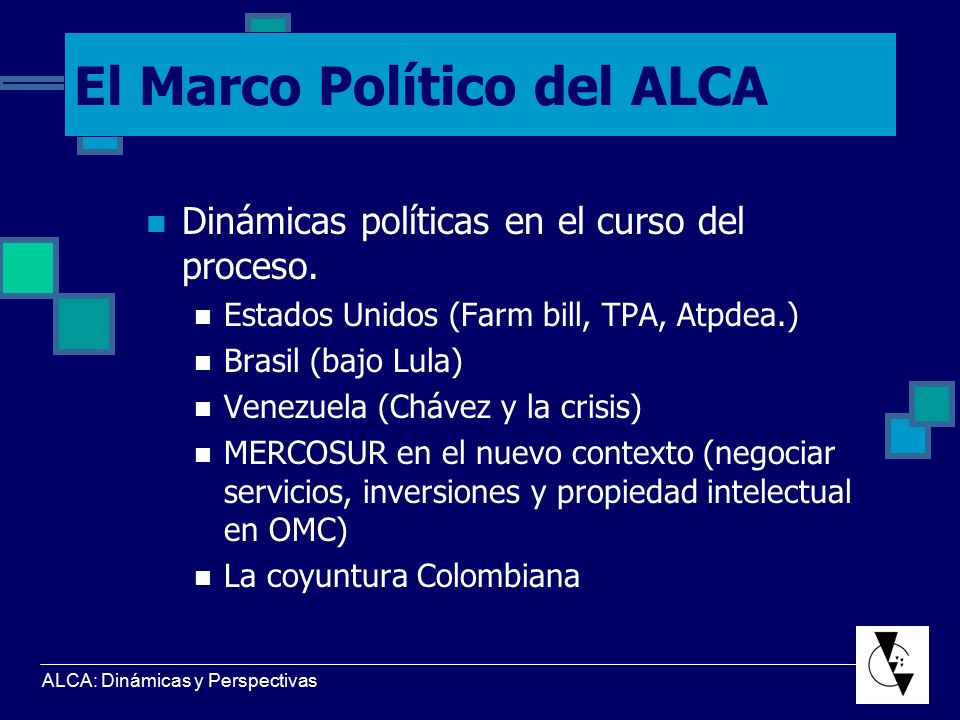 El Marco Político del ALCA

Dinámicas políticas en el curso del proceso.

Estados Unidos (Farm bill, TPA, Atpdea.)

Brasil (bajo Lula)

Venezuela (Chávez y la crisis)

MERCOSUR en el nuevo contexto (negociar servicios, inversiones y propiedad intelectual en OMC)

La coyuntura Colombiana

ALCA: Dinámicas y Perspectivas